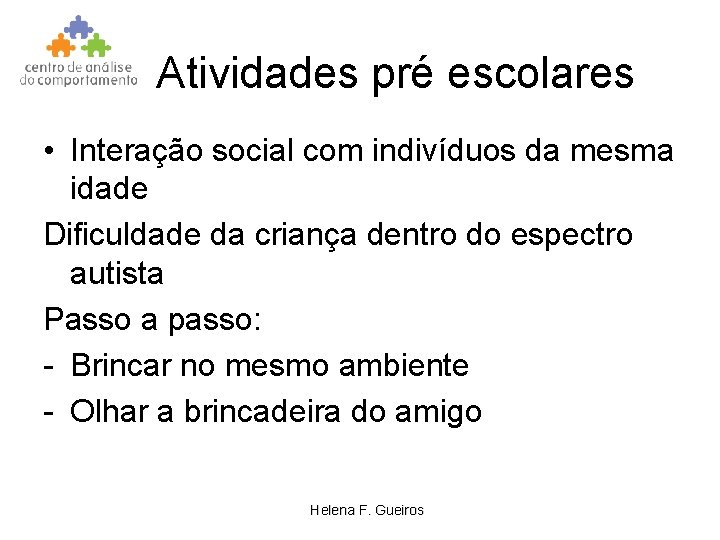 centro de análise do comportamento

Atividades pré escolares

• Interação social com indivíduos da mesma idade

Dificuldade da criança dentro do espectro autista

Passo a passo:

- Brincar no mesmo ambiente
- Olhar a brincadeira do amigo

Helena F. Gueiros